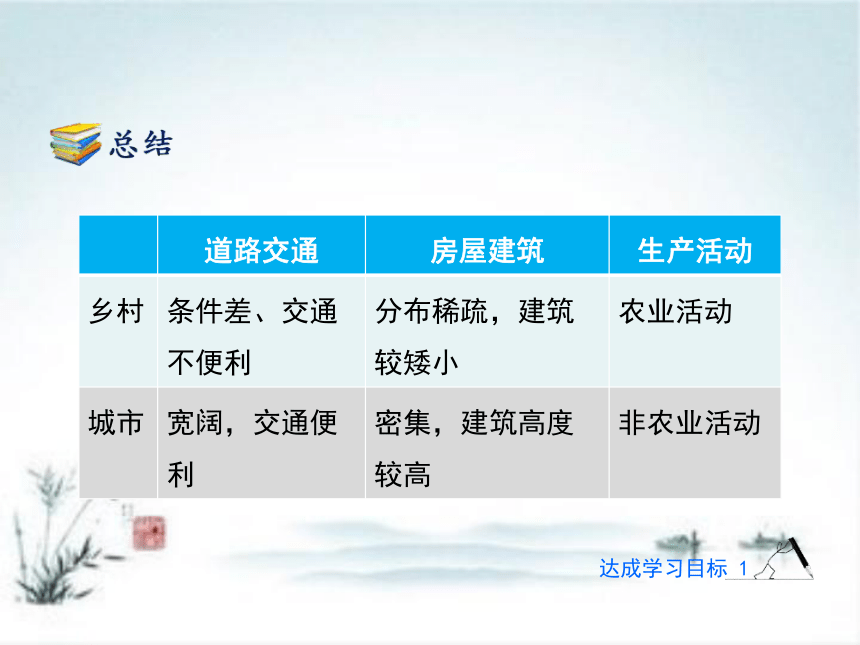 总结

| | 道路交通 | 房屋建筑 | 生产活动 |
|---|---|---|---|
| 乡村 | 条件差、交通不便利 | 分布稀疏，建筑较矮小 | 农业活动 |
| 城市 | 宽阔，交通便利 | 密集，建筑高度较高 | 非农业活动 |

达成学习目标 1